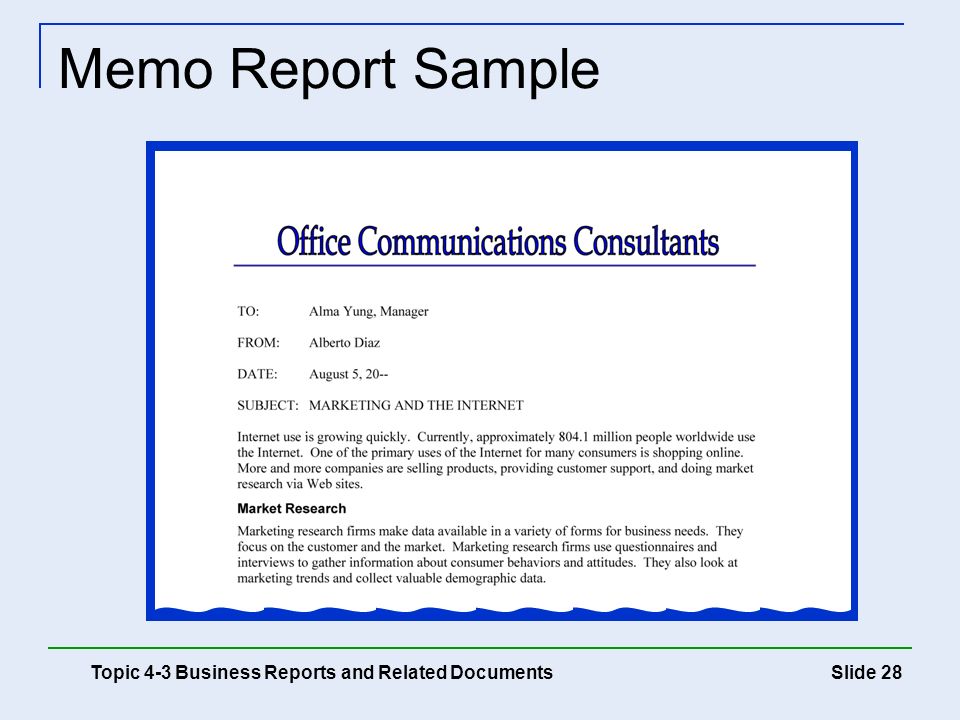 Memo Report Sample

Office Communications Consultants

TO: Alma Yung, Manager

FROM: Alberto Diaz

DATE: August 5, 20--

SUBJECT: MARKETING AND THE INTERNET

Internet use is growing quickly. Currently, approximately 804.1 million people worldwide use the Internet. One of the primary uses of the Internet for many consumers is shopping online. More and more companies are selling products, providing customer support, and doing market research via Web sites.

Market Research

Marketing research firms make data available in a variety of forms for business needs. They focus on the customer and the market. Marketing research firms use questionnaires and interviews to gather information about consumer behaviors and attitudes. They also look at marketing trends and collect valuable demographic data.

Topic 4-3 Business Reports and Related Documents

Slide 28